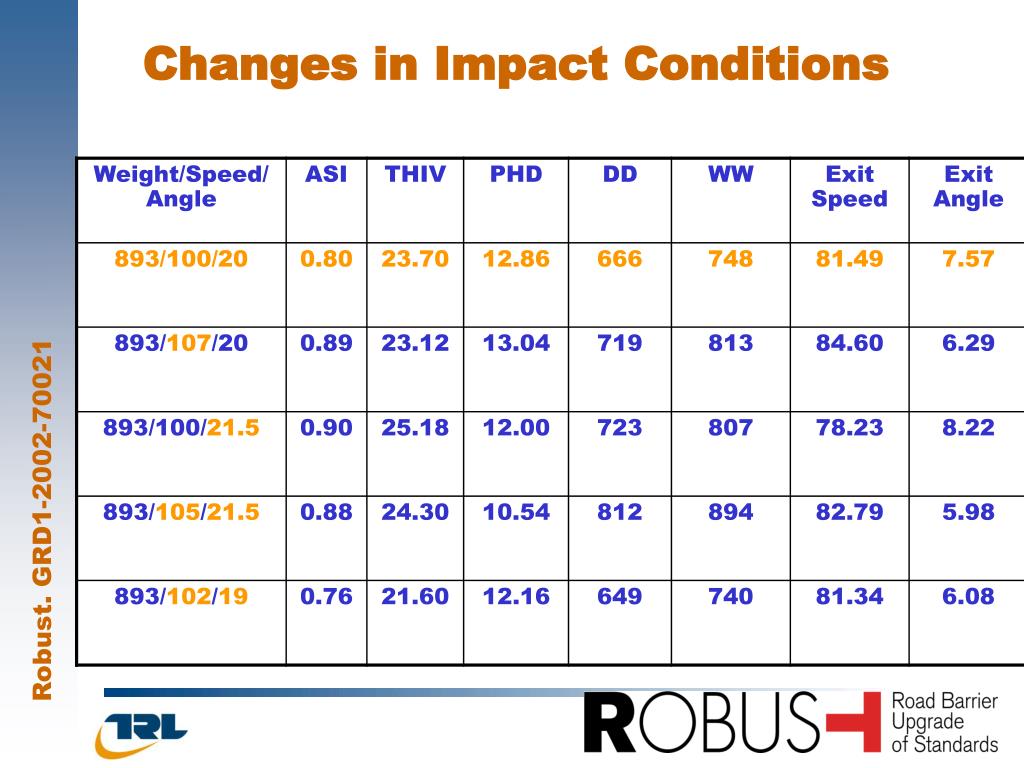 Changes in Impact Conditions

| Weight/Speed/ Angle | ASI | THIV | PHD | DD | WW | Exit Speed | Exit Angle |
|---|---|---|---|---|---|---|---|
| 893/100/20 | 0.80 | 23.70 | 12.86 | 666 | 748 | 81.49 | 7.57 |
| 893/107/20 | 0.89 | 23.12 | 13.04 | 719 | 813 | 84.60 | 6.29 |
| 893/100/21.5 | 0.90 | 25.18 | 12.00 | 723 | 807 | 78.23 | 8.22 |
| 893/105/21.5 | 0.88 | 24.30 | 10.54 | 812 | 894 | 82.79 | 5.98 |
| 893/102/19 | 0.76 | 21.60 | 12.16 | 649 | 740 | 81.34 | 6.08 |

Robust. GRD1-2002-70021

TRL

ROBUST Road Barrier Upgrade of Standards